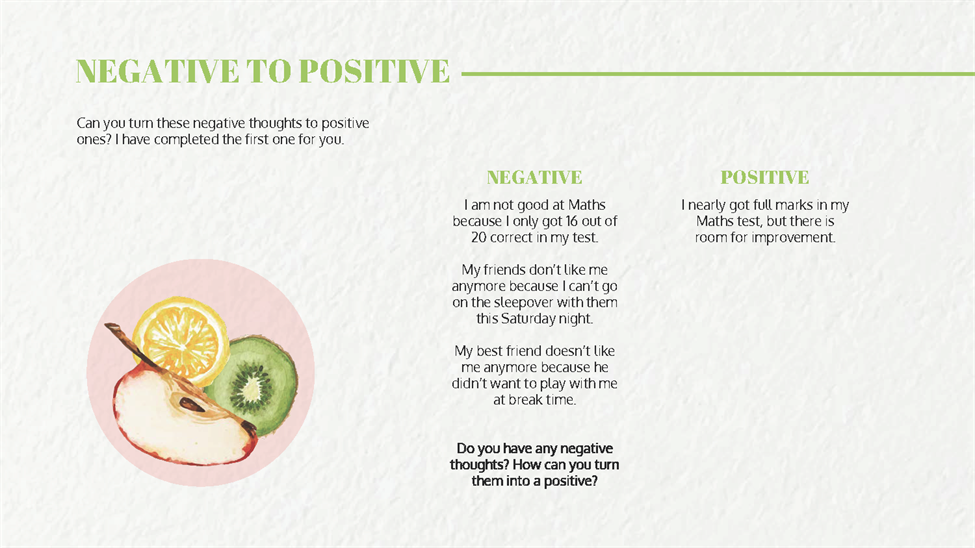 NEGATIVE TO POSITIVE

Can you turn these negative thoughts to positive ones? I have completed the first one for you.

NEGATIVE

I am not good at Maths because I only got 16 out of 20 correct in my test.

My friends don't like me anymore because I can't go on the sleepover with them this Saturday night.

My best friend doesn't like me anymore because he didn't want to play with me at break time.

Do you have any negative thoughts? How can you turn them into a positive?

POSITIVE

I nearly got full marks in my Maths test, but there is room for improvement.